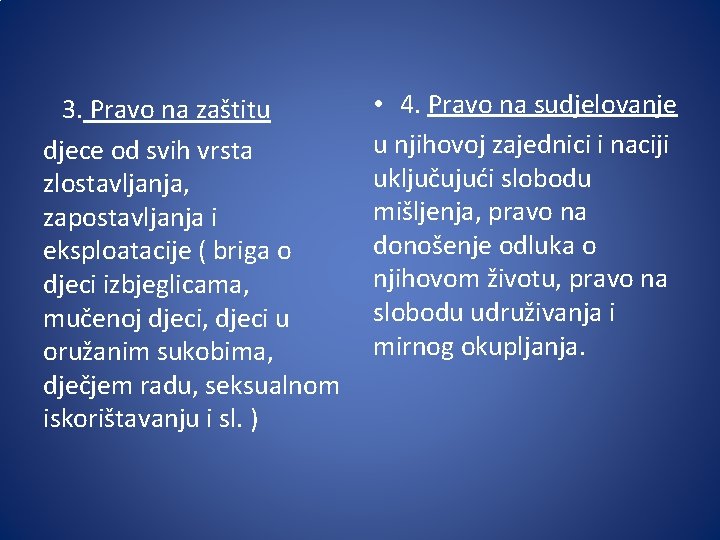 3. Pravo na zaštitu

djece od svih vrsta zlostavljanja, zapostavljanja i eksploatacije ( briga o djeci izbjeglicama, mučenoj djeci, djeci u oružanim sukobima, dječjem radu, seksualnom iskorištavanju i sl. )

• 4. Pravo na sudjelovanje

u njihovoj zajednici i naciji uključujući slobodu mišljenja, pravo na donošenje odluka o njihovom životu, pravo na slobodu udruživanja i mirnog okupljanja.